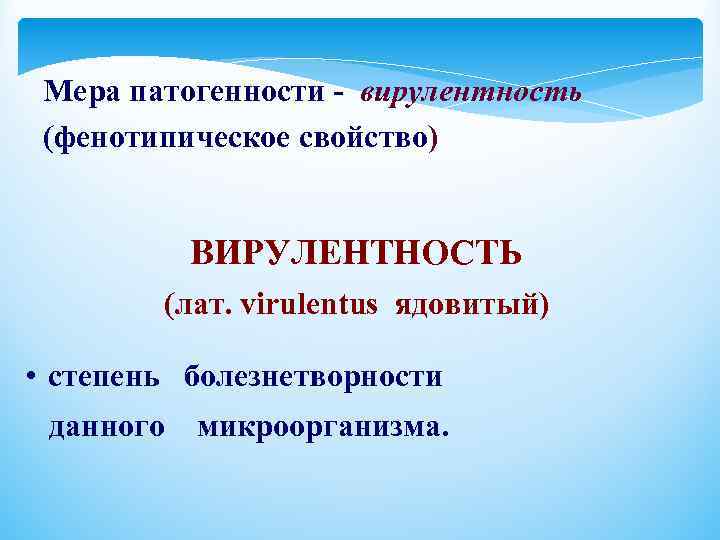 Мера патогенности - вирулентность (фенотипическое свойство)

ВИРУЛЕНТНОСТЬ
(лат. virulentus ядовитый)

• степень болезнетворности данного микроорганизма.